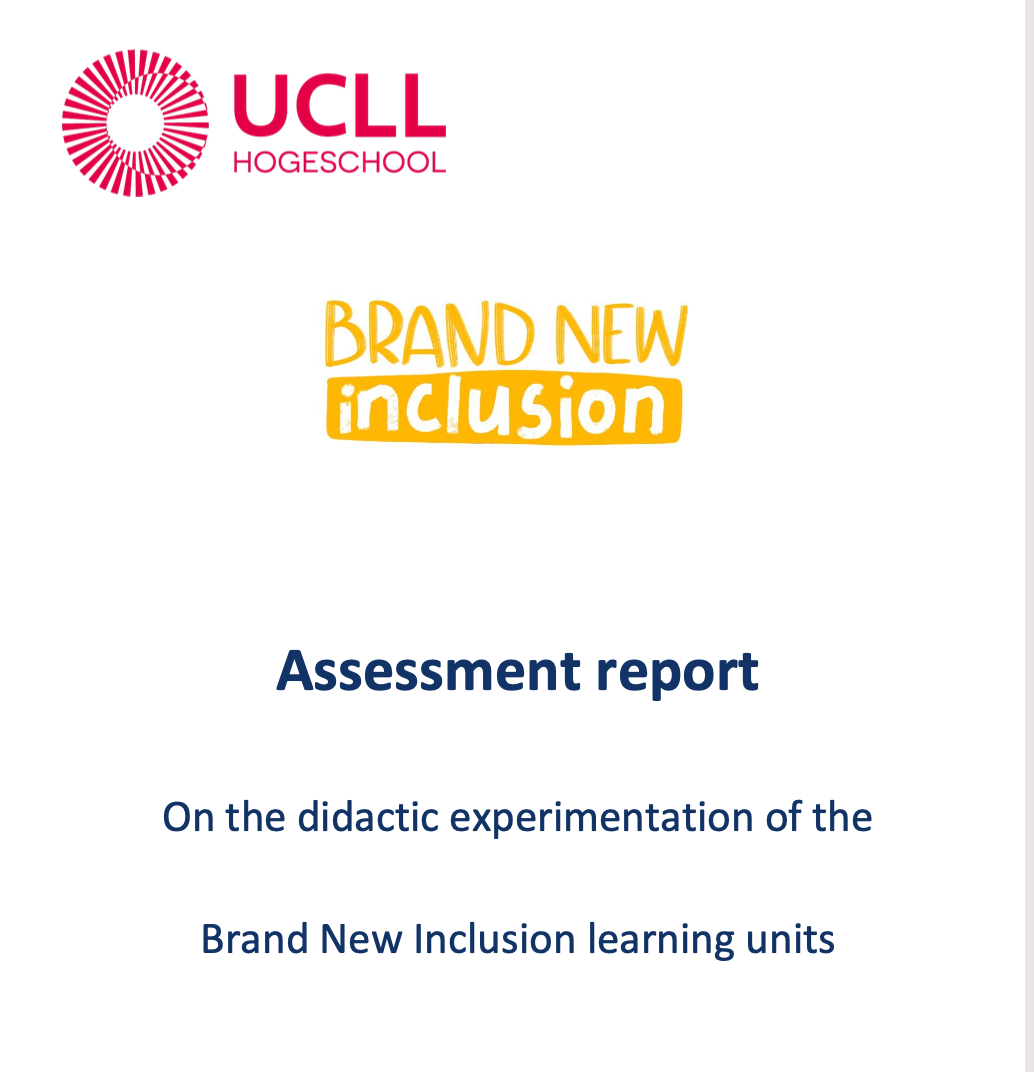 UCLL
HOGESCHOOL

BRAND NEW
inclusion

Assessment report

On the didactic experimentation of the

Brand New Inclusion learning units